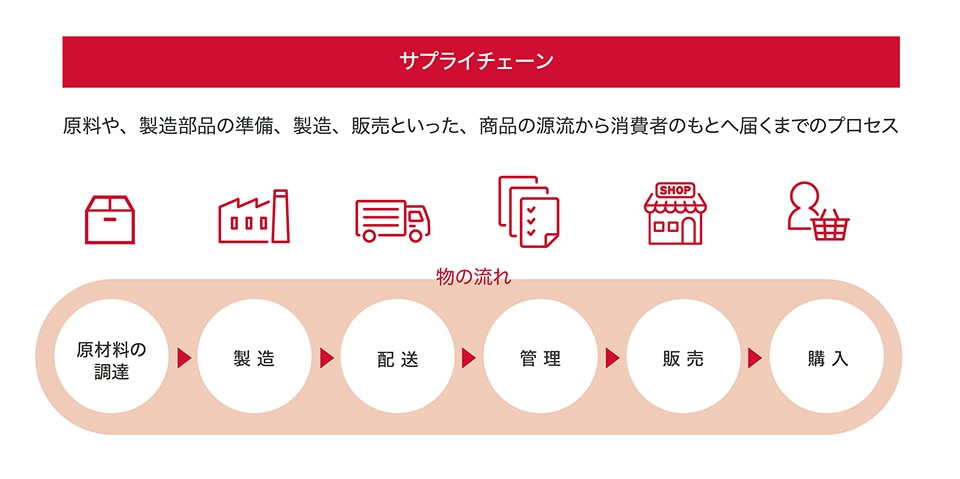 サプライチェーン

原料や、製造部品の準備、製造、販売といった、商品の源流から消費者のもとへ届くまでのプロセス

SHOP

物の流れ

原材料の調達

製造

配送

管理

販売

購入